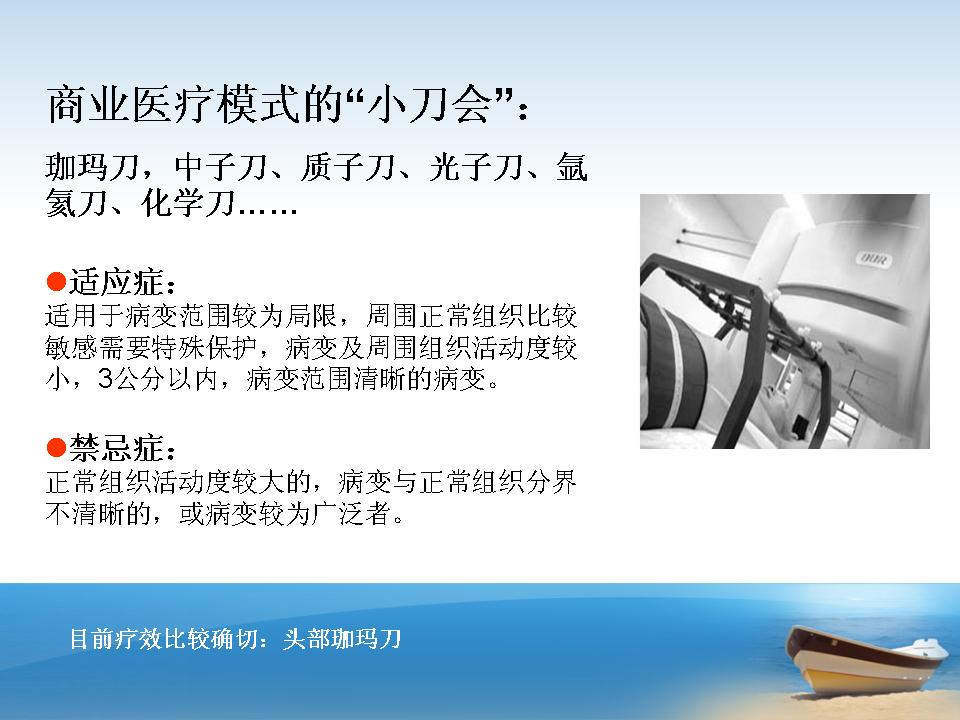 商业医疗模式的“小刀会”：

珈玛刀，中子刀、质子刀、光子刀、氩氦刀、化学刀……

●适应症：
适用于病变范围较为局限，周围正常组织比较敏感需要特殊保护，病变及周围组织活动度较小，3公分以内，病变范围清晰的病变。

●禁忌症：
正常组织活动度较大的，病变与正常组织分界不清晰的，或病变较为广泛者。

目前疗效比较确切：头部珈玛刀